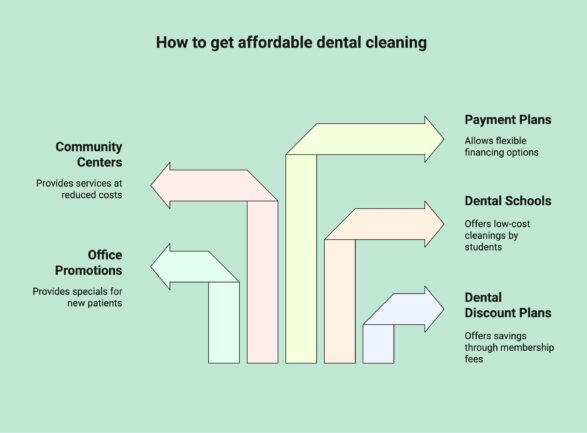 How to get affordable dental cleaning

Community Centers

Provides services at reduced costs

Office Promotions

Provides specials for new patients

Payment Plans

Allows flexible financing options

Dental Schools

Offers low-cost cleanings by students

Dental Discount Plans

Offers savings through membership fees